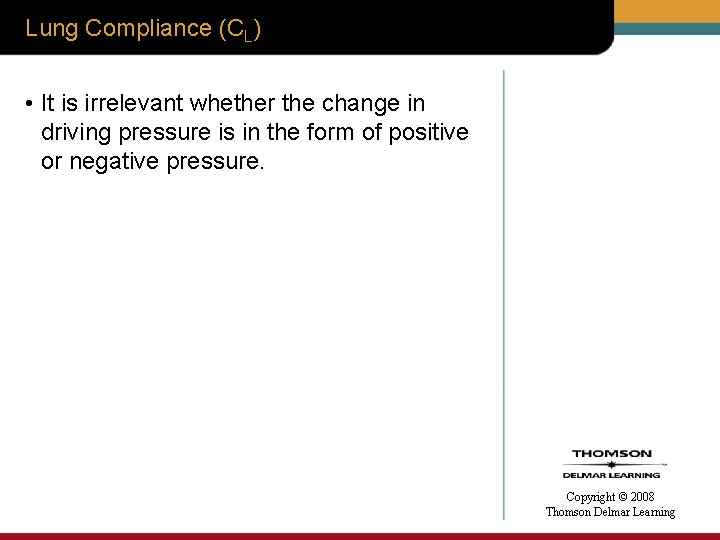 Lung Compliance ($C_L$)

• It is irrelevant whether the change in driving pressure is in the form of positive or negative pressure.

THOMSON

DELMAR LEARNING

Copyright © 2008
Thomson Delmar Learning